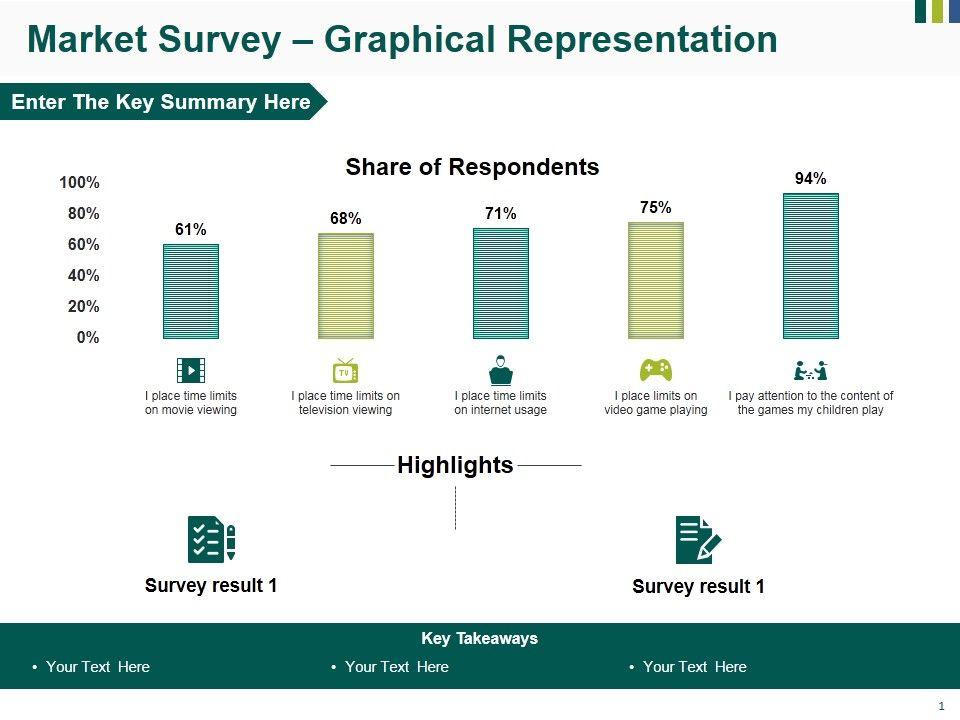 Market Survey – Graphical Representation

Enter The Key Summary Here

Share of Respondents

100%
80%
60%
40%
20%
0%

61%
68%
71%
75%
94%

TV

I place time limits on movie viewing

I place time limits on television viewing

I place time limits on internet usage

I place limits on video game playing

I pay attention to the content of the games my children play

Highlights

Survey result 1

Survey result 1

Key Takeaways

• Your Text Here

• Your Text Here

• Your Text Here

1